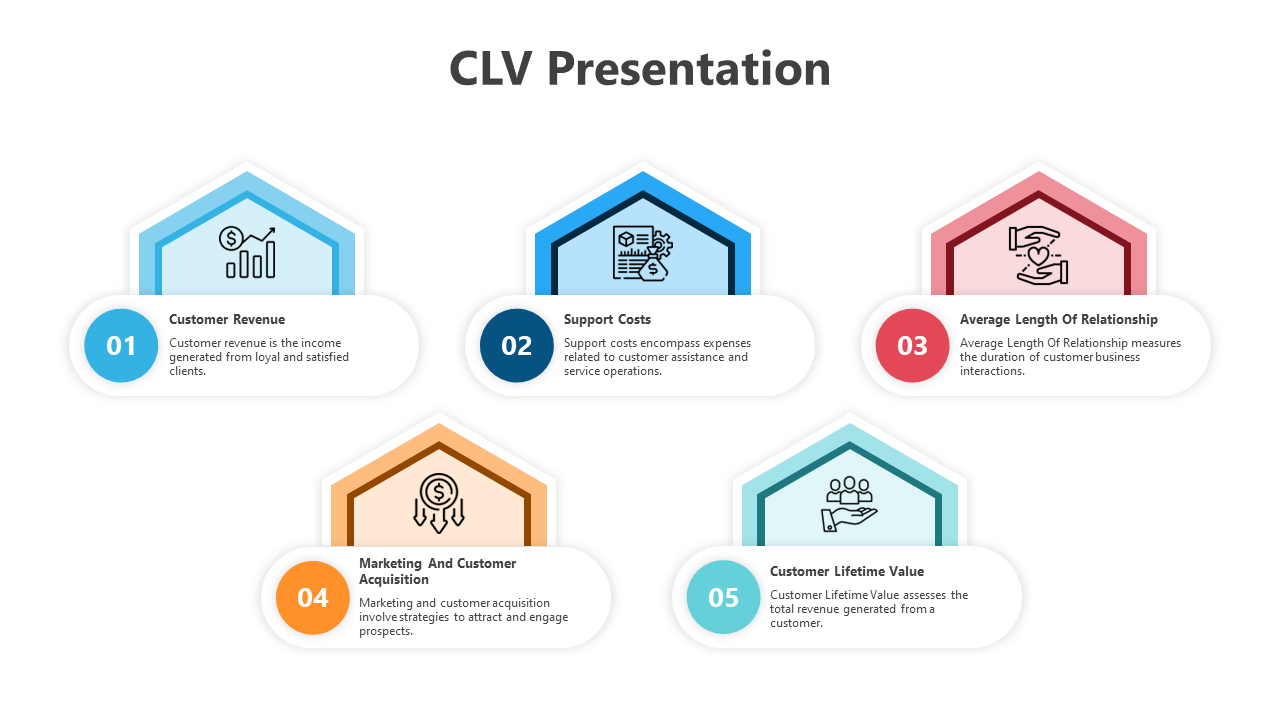 CLV Presentation

01
Customer Revenue
Customer revenue is the income generated from loyal and satisfied clients.

02
Support Costs
Support costs encompass expenses related to customer assistance and service operations.

03
Average Length Of Relationship
Average Length Of Relationship measures the duration of customer business interactions.

04
Marketing And Customer Acquisition
Marketing and customer acquisition involve strategies to attract and engage prospects.

05
Customer Lifetime Value
Customer Lifetime Value assesses the total revenue generated from a customer.